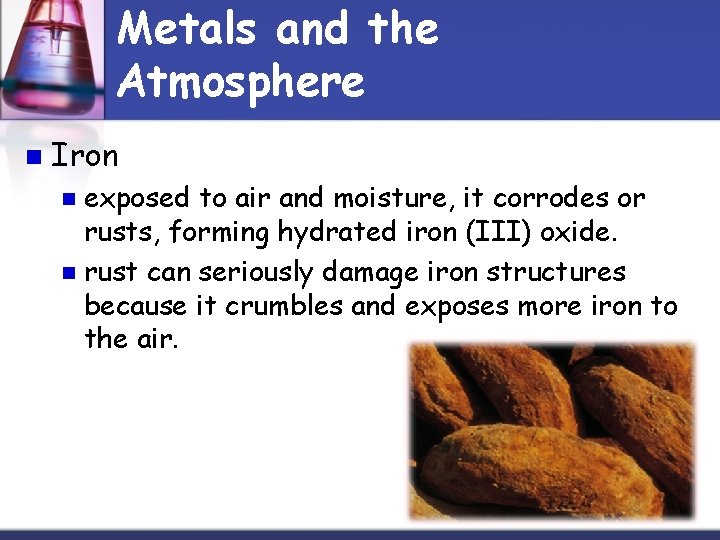 Metals and the Atmosphere

Iron

exposed to air and moisture, it corrodes or rusts, forming hydrated iron (III) oxide.

rust can seriously damage iron structures because it crumbles and exposes more iron to the air.